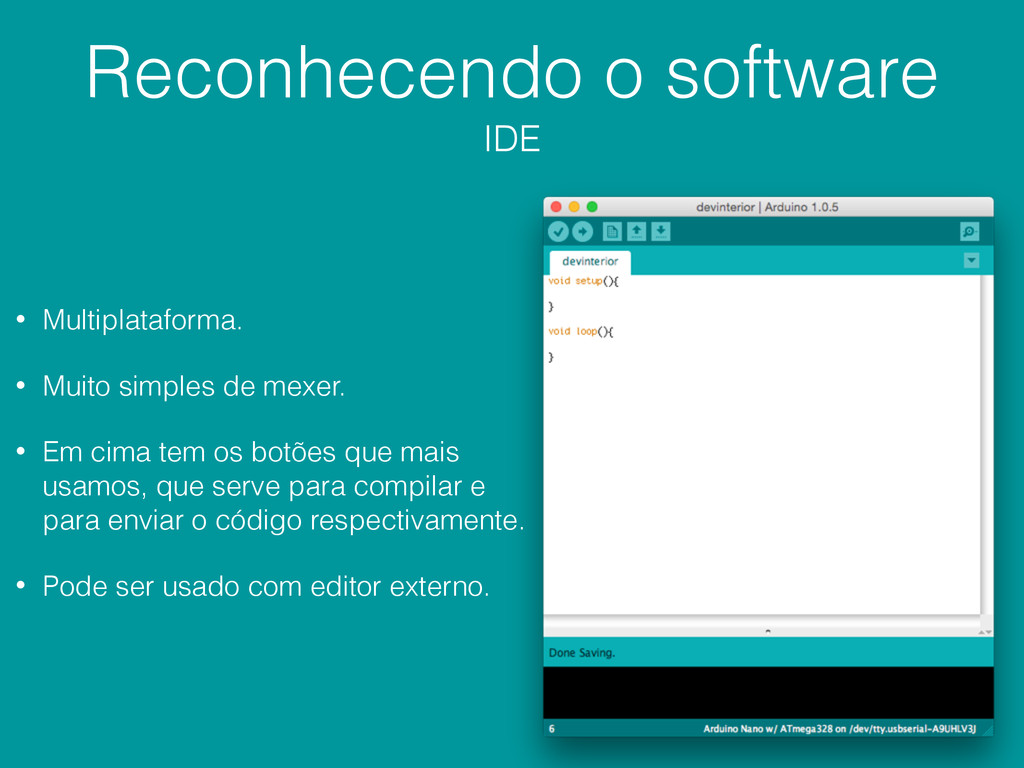 Reconhecendo o software

IDE

• Multiplataforma.

• Muito simples de mexer.

• Em cima tem os botões que mais usamos, que serve para compilar e para enviar o código respectivamente.

• Pode ser usado com editor externo.

devinterior | Arduino 1.0.5

devinterior

void setup(){

}

void loop(){

}

Done Saving.

6

Arduino Nano w/ ATmega328 on /dev/tty.usbserial-A9UHLV3J